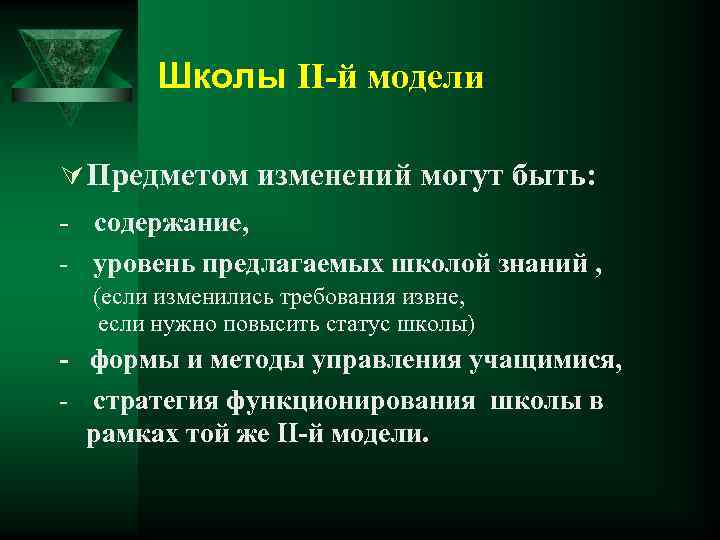 Школы II-й модели

Предметом изменений могут быть:

- содержание,

- уровень предлагаемых школой знаний ,
(если изменились требования извне,
если нужно повысить статус школы)

- формы и методы управления учащимися,

- стратегия функционирования школы в рамках той же II-й модели.